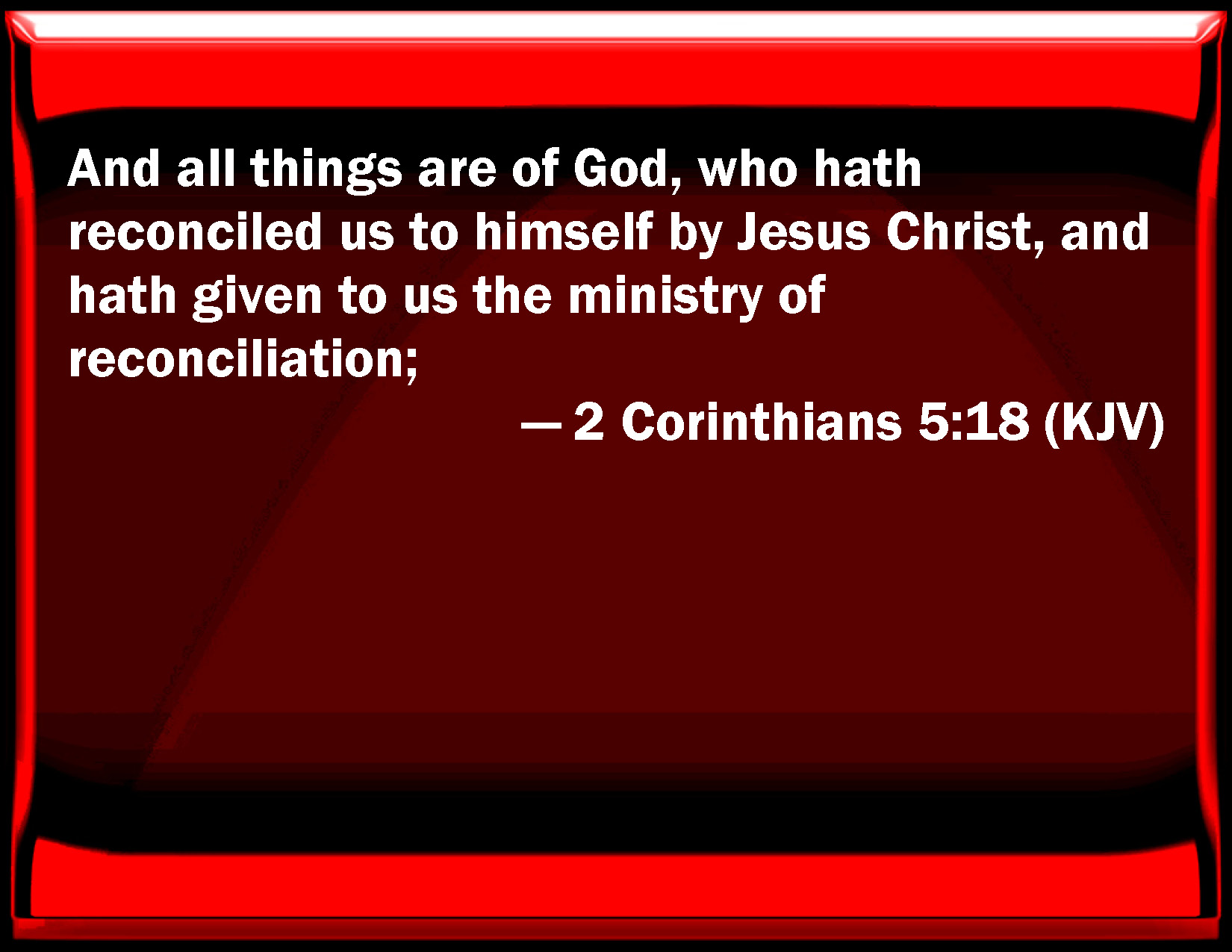 And all things are of God, who hath reconciled us to himself by Jesus Christ, and hath given to us the ministry of reconciliation;

— 2 Corinthians 5:18 (KJV)